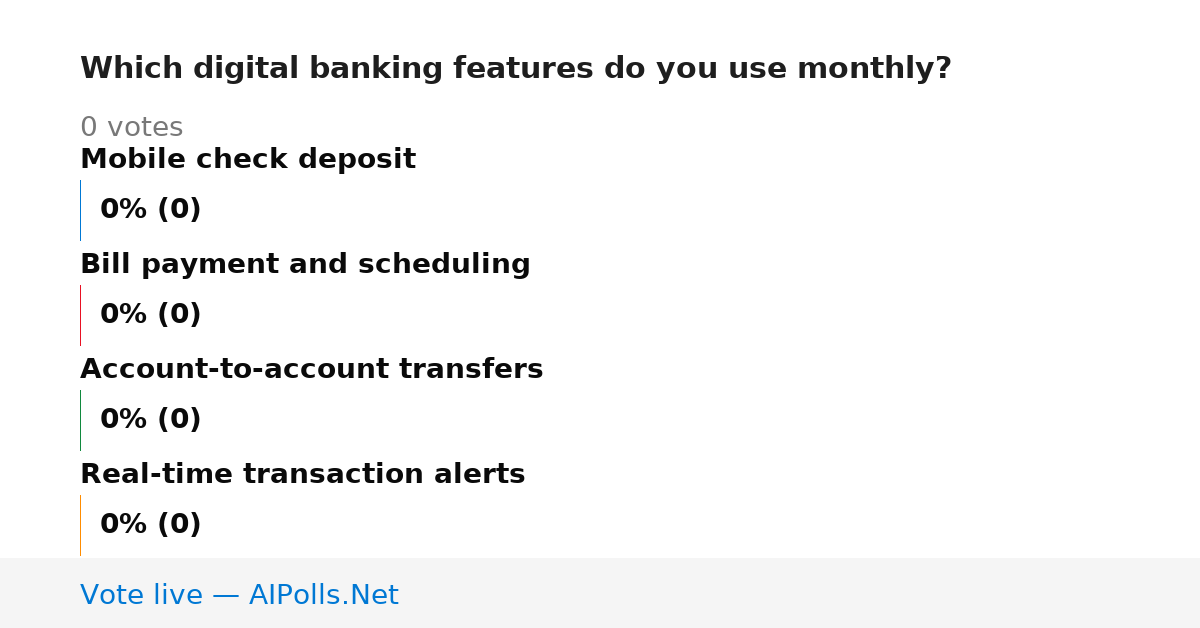 Which digital banking features do you use monthly?

0 votes

Mobile check deposit

0% (0)

Bill payment and scheduling

0% (0)

Account-to-account transfers

0% (0)

Real-time transaction alerts

0% (0)

Vote live — AIPolls.Net